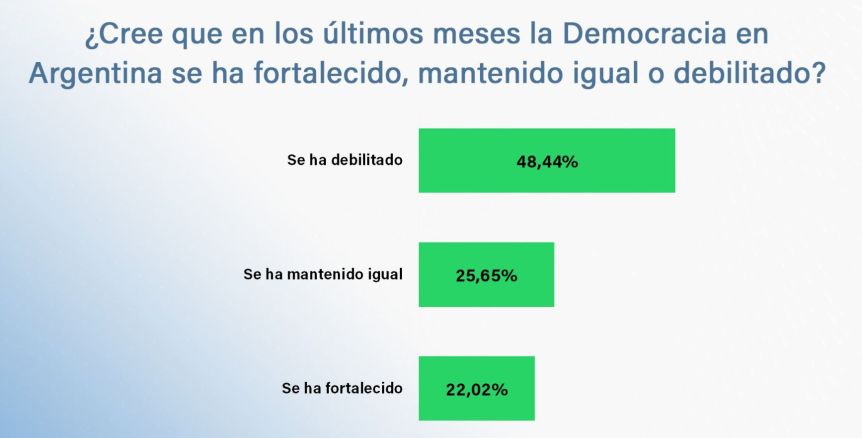 ¿Cree que en los últimos meses la Democracia en Argentina se ha fortalecido, mantenido igual o debilitado?

Se ha debilitado 48,44%

Se ha mantenido igual 25,65%

Se ha fortalecido 22,02%